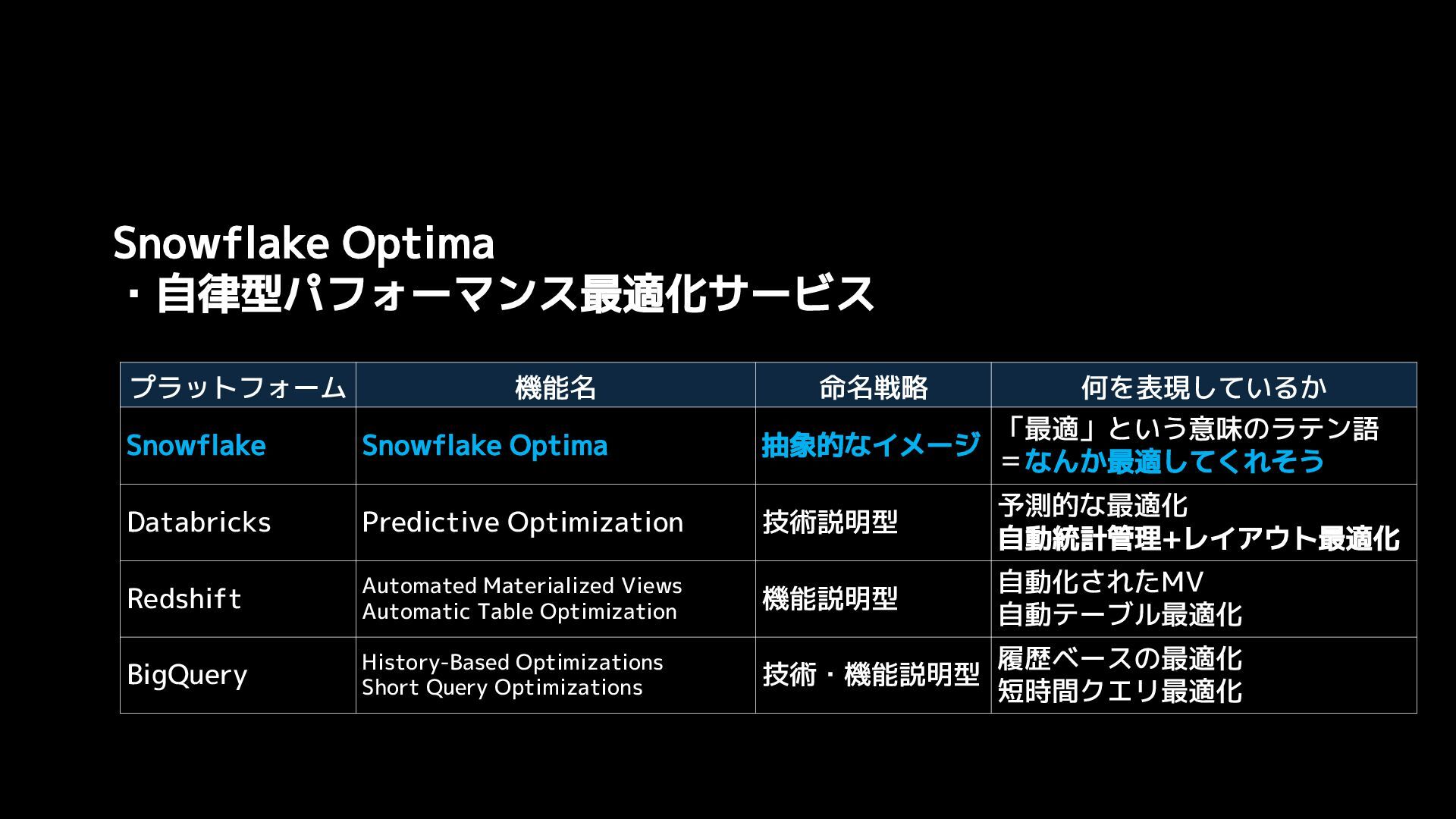 Snowflake Optima
・自律型パフォーマンス最適化サービス

| プラットフォーム | 機能名 | 命名戦略 | 何を表現しているか |
|---|---|---|---|
| Snowflake | Snowflake Optima | 抽象的なイメージ | 「最適」という意味のラテン語 ＝なんか最適してくれそう |
| Databricks | Predictive Optimization | 技術説明型 | 予測的な最適化 自動統計管理+レイアウト最適化 |
| Redshift | Automated Materialized Views Automatic Table Optimization | 機能説明型 | 自動化されたMV 自動テーブル最適化 |
| BigQuery | History-Based Optimizations Short Query Optimizations | 技術・機能説明型 | 履歴ベースの最適化 短時間クエリ最適化 |